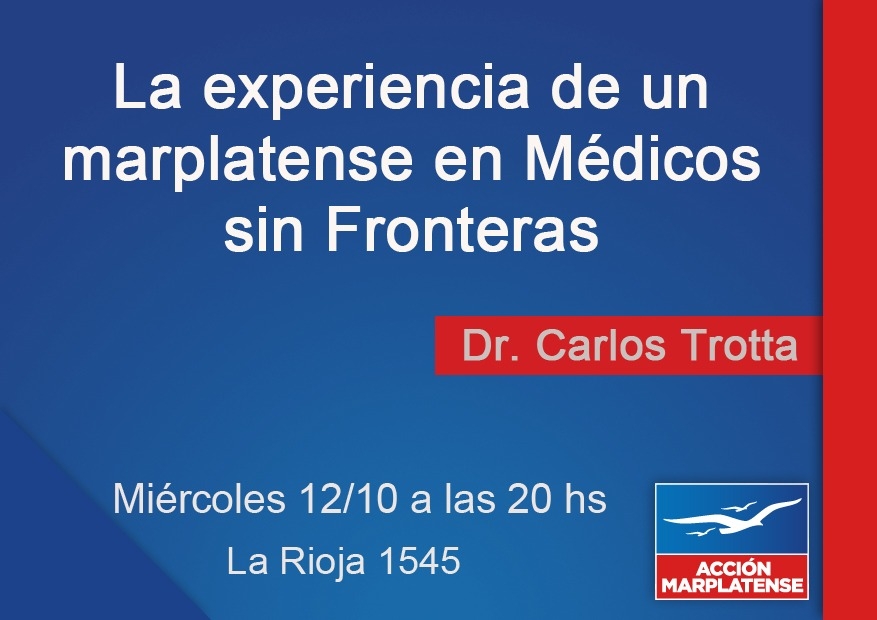 La experiencia de un marplatense en Médicos sin Fronteras

Dr. Carlos Trotta

Miércoles 12/10 a las 20 hs

La Rioja 1545

ACCIÓN MARPLATENSE